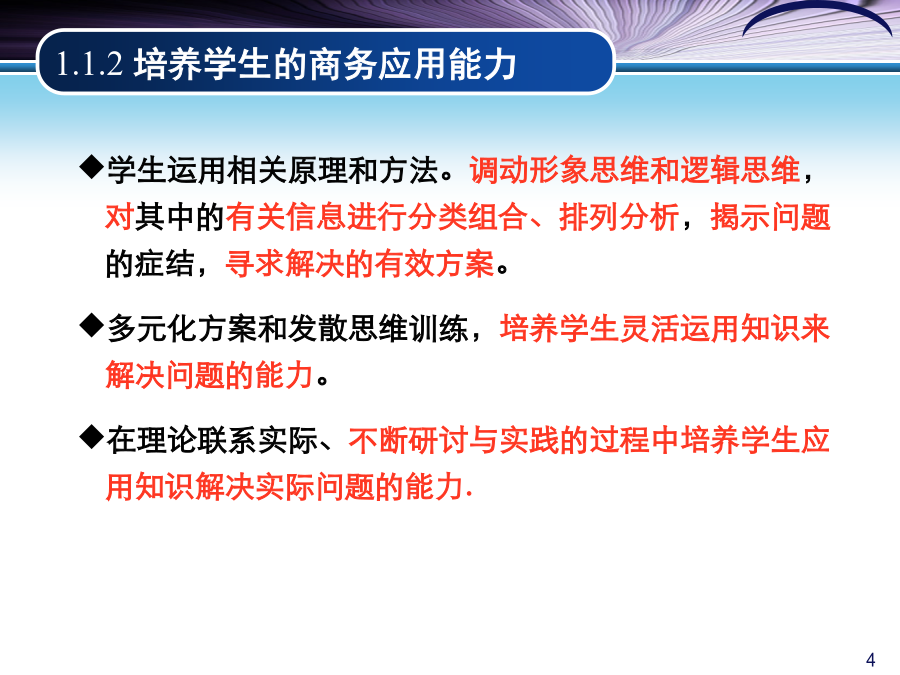 1.1.2 培养学生的商务应用能力

◆学生运用相关原理和方法。调动形象思维和逻辑思维，对其中的有关信息进行分类组合、排列分析，揭示问题的症结，寻求解决的有效方案。

◆多元化方案和发散思维训练，培养学生灵活运用知识来解决问题的能力。

◆在理论联系实际、不断研讨与实践的过程中培养学生应用知识解决实际问题的能力.

4